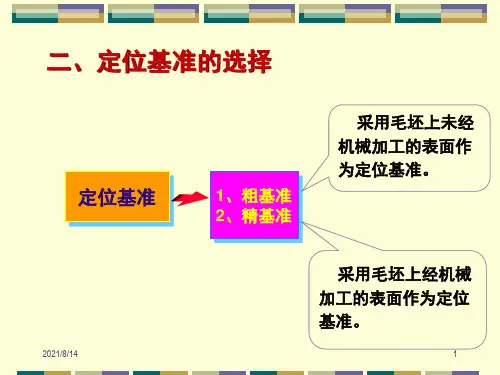 二、定位基准的选择

定位基准

1、粗基准
2、精基准

采用毛坯上未经机械加工的表面作为定位基准。

采用毛坯上经机械加工的表面作为定位基准。

2021/8/14

1